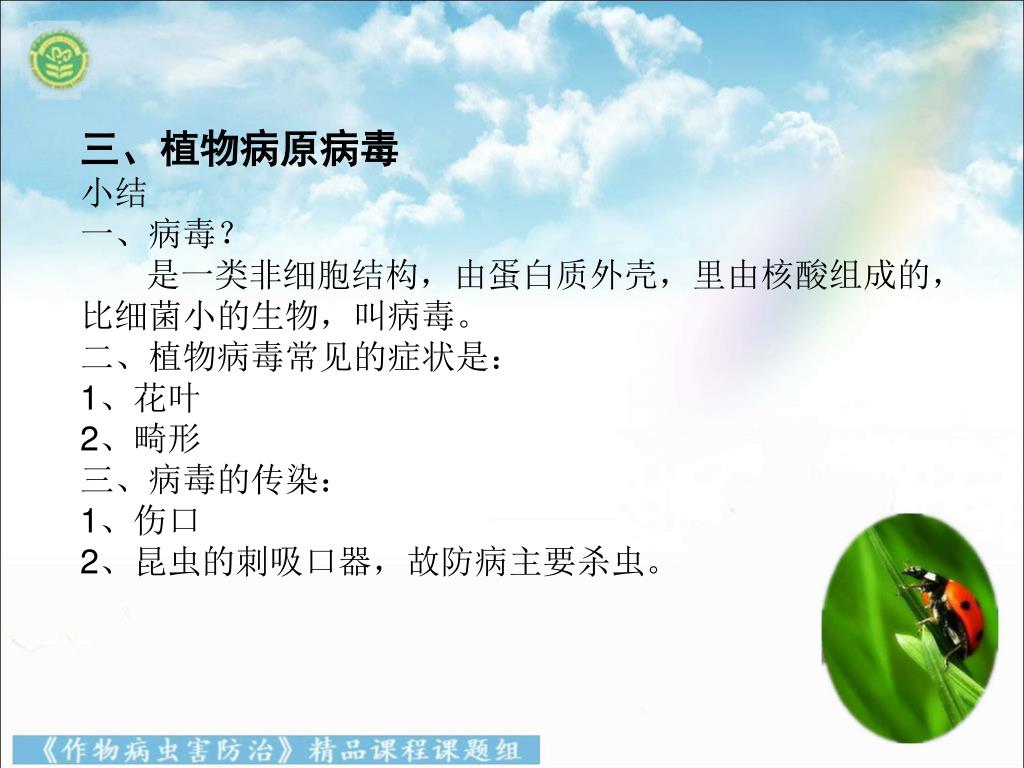 三、植物病原病毒
小结
一、病毒？

是一类非细胞结构，由蛋白质外壳，里由核酸组成的，比细菌小的生物，叫病毒。
二、植物病毒常见的症状是：
1、花叶
2、畸形
三、病毒的传染：
1、伤口
2、昆虫的刺吸口器，故防病主要杀虫。

《作物病虫害防治》精品课程课题组